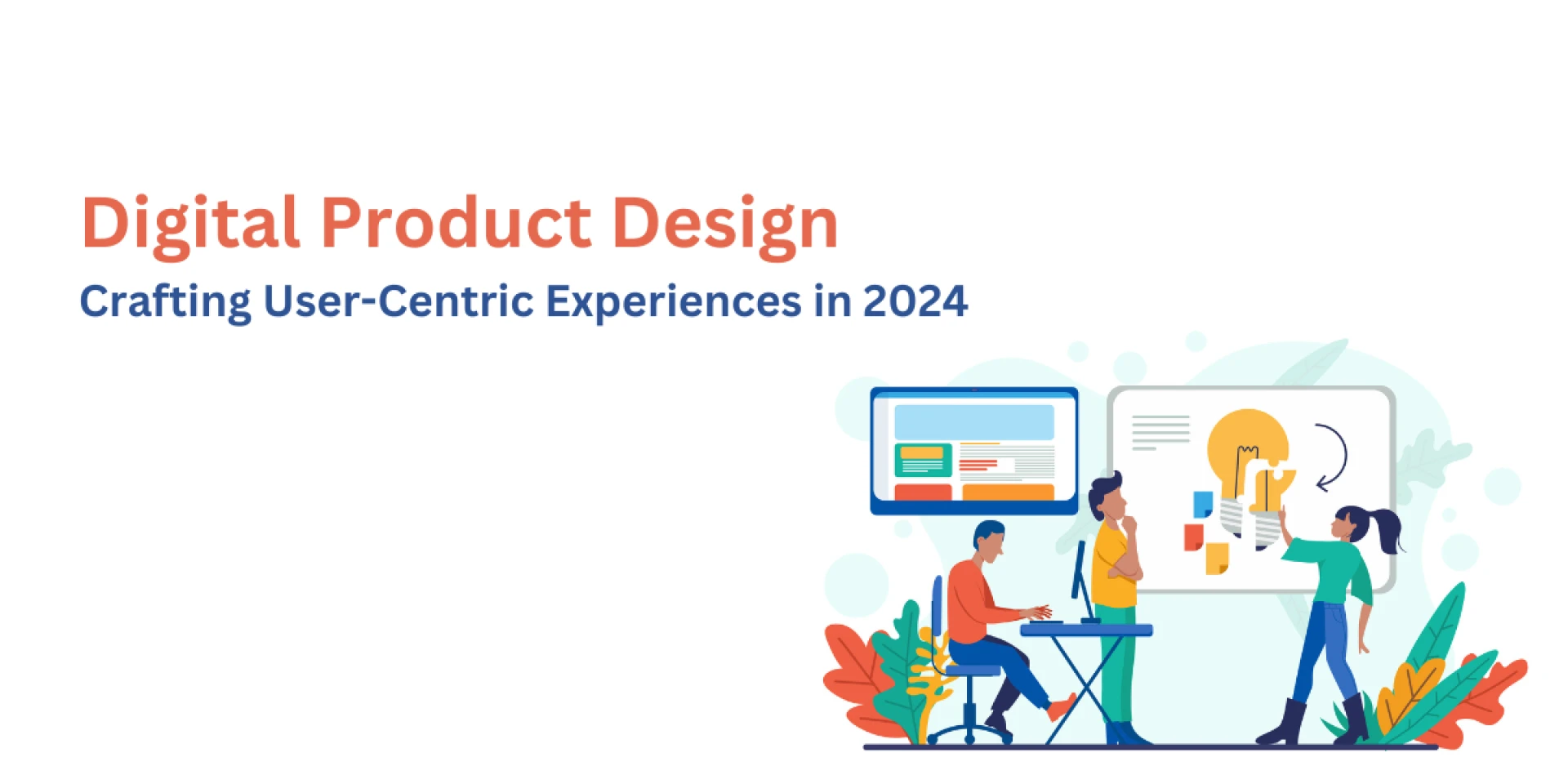 Digital Product Design

Crafting User-Centric Experiences in 2024